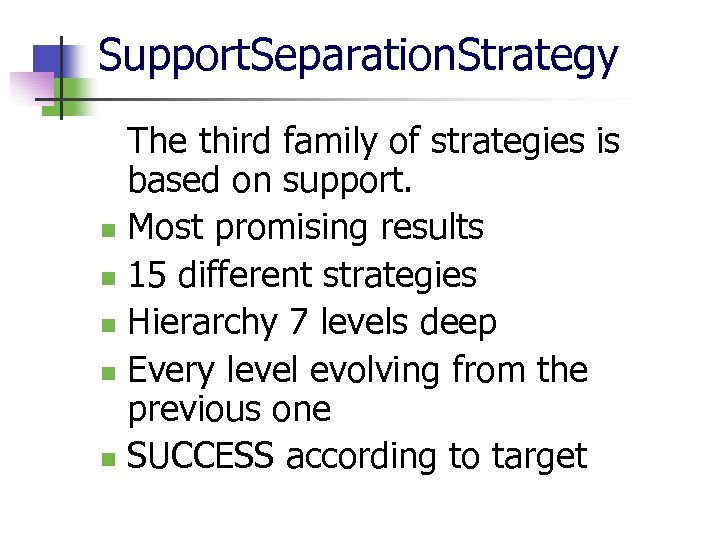 SupportSeparationStrategy

The third family of strategies is based on support.

- Most promising results
- 15 different strategies
- Hierarchy 7 levels deep
- Every level evolving from the previous one
- SUCCESS according to target